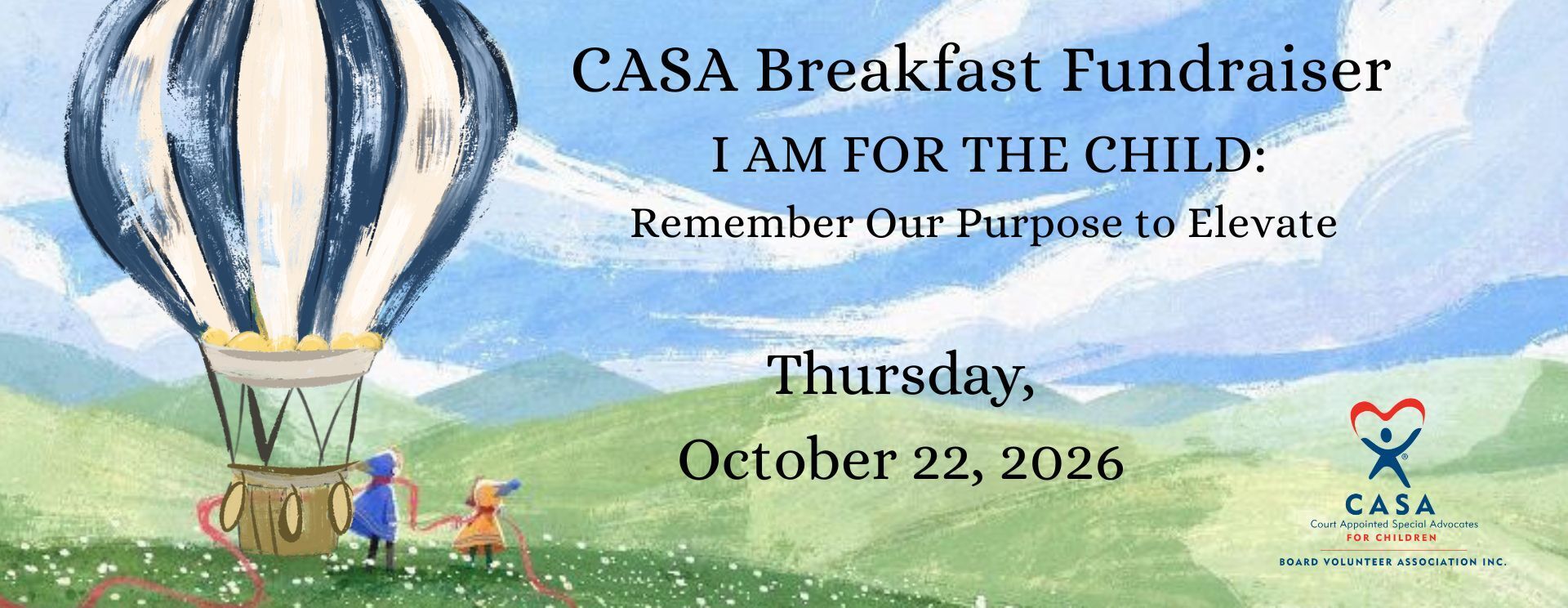 CASA Breakfast Fundraiser

I AM FOR THE CHILD:

Remember Our Purpose to Elevate

Thursday,

October 22, 2026

CASA
Court Appointed Special Advocates
FOR CHILDREN
BOARD VOLUNTEER ASSOCIATION INC.